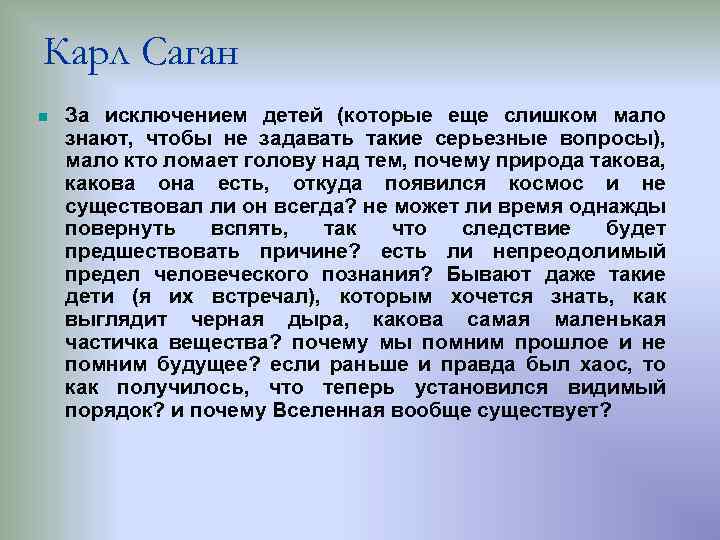 Карл Саган

За исключением детей (которые еще слишком мало знают, чтобы не задавать такие серьезные вопросы), мало кто ломает голову над тем, почему природа такова, какова она есть, откуда появился космос и не существовал ли он всегда? не может ли время однажды повернуть вспять, так что следствие будет предшествовать причине? есть ли непреодолимый предел человеческого познания? Бывают даже такие дети (я их встречал), которым хочется знать, как выглядит черная дыра, какова самая маленькая частичка вещества? почему мы помним прошлое и не помним будущее? если раньше и правда был хаос, то как получилось, что теперь установился видимый порядок? и почему Вселенная вообще существует?